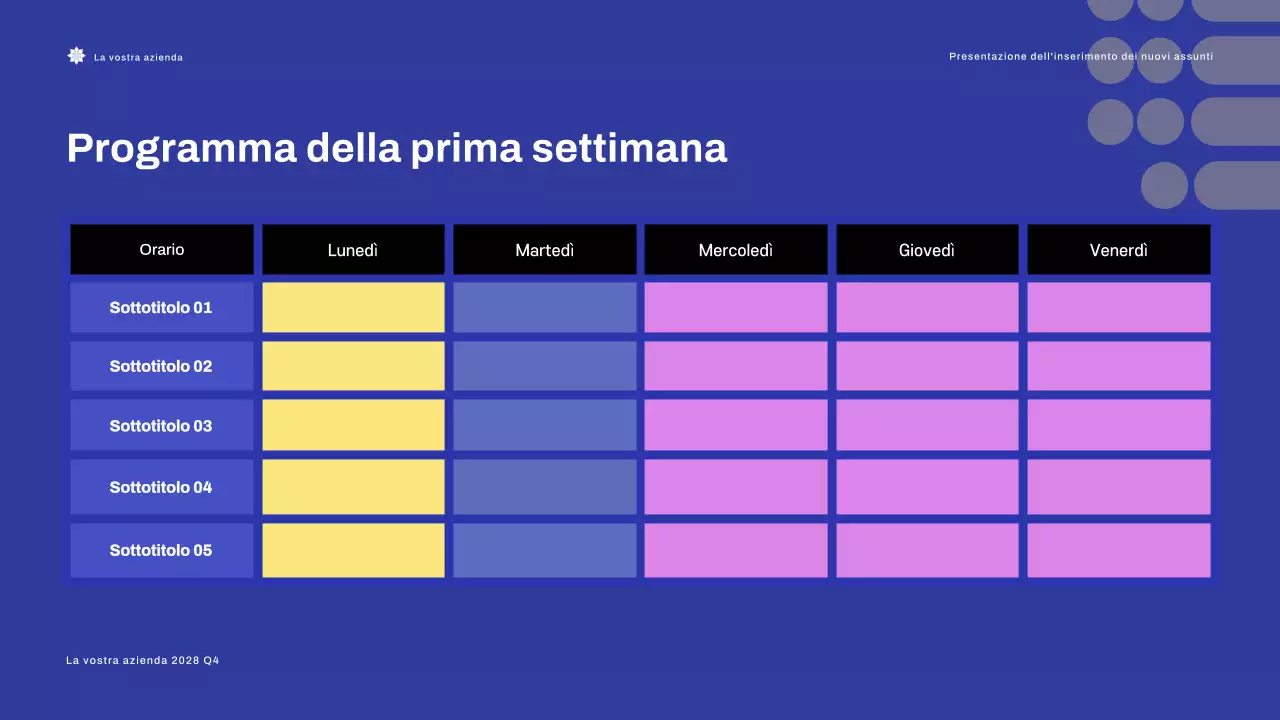 La vostra azienda

Presentazione dell'inserimento dei nuovi assunti

Programma della prima settimana

| Orario | Lunedì | Martedì | Mercoledì | Giovedì | Venerdì |
|---|---|---|---|---|---|
| Sottotitolo 01 | | | | | |
| Sottotitolo 02 | | | | | |
| Sottotitolo 03 | | | | | |
| Sottotitolo 04 | | | | | |
| Sottotitolo 05 | | | | | |

La vostra azienda 2028 Q4